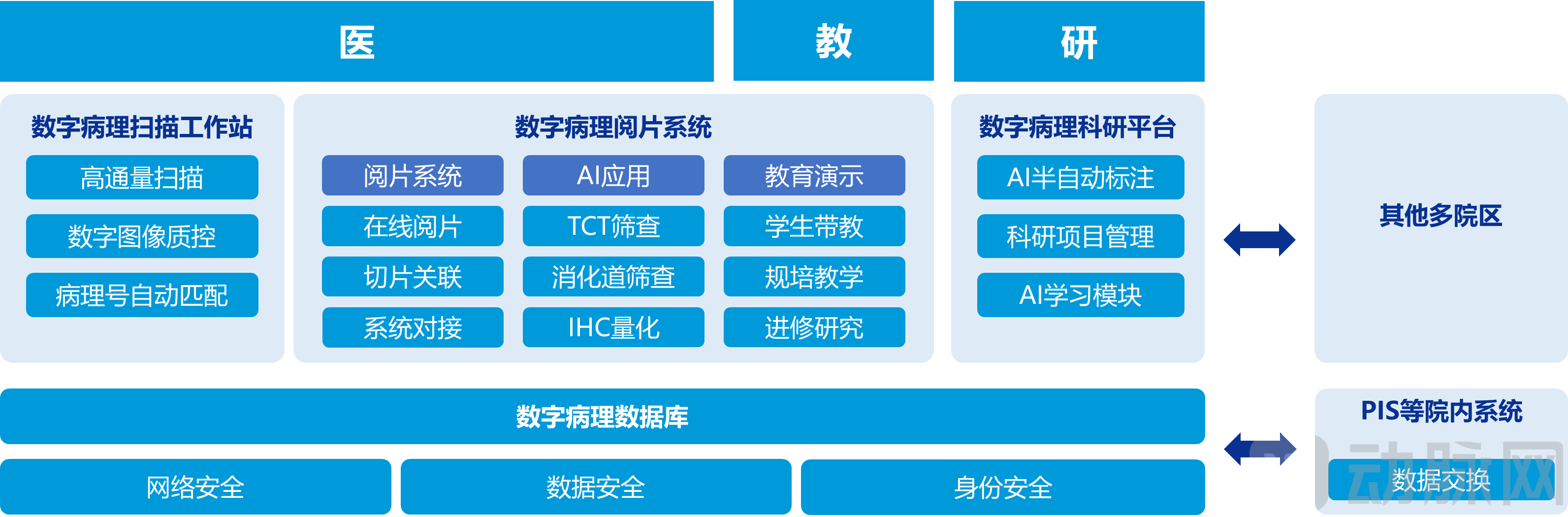 医

教

研

数字病理扫描工作站

高通量扫描

数字图像质控

病理号自动匹配

数字病理阅片系统

| 阅片系统 | AI应用 | 教育演示 |
|---|---|---|
| 在线阅片 | TCT筛查 | 学生带教 |
| 切片关联 | 消化道筛查 | 规培教学 |
| 系统对接 | IHC量化 | 进修研究 |

数字病理科研平台

AI半自动标注

科研项目管理

AI学习模块

其他多院区

数字病理数据库

网络安全

数据安全

身份安全

PIS等院内系统

数据交换

动脉网